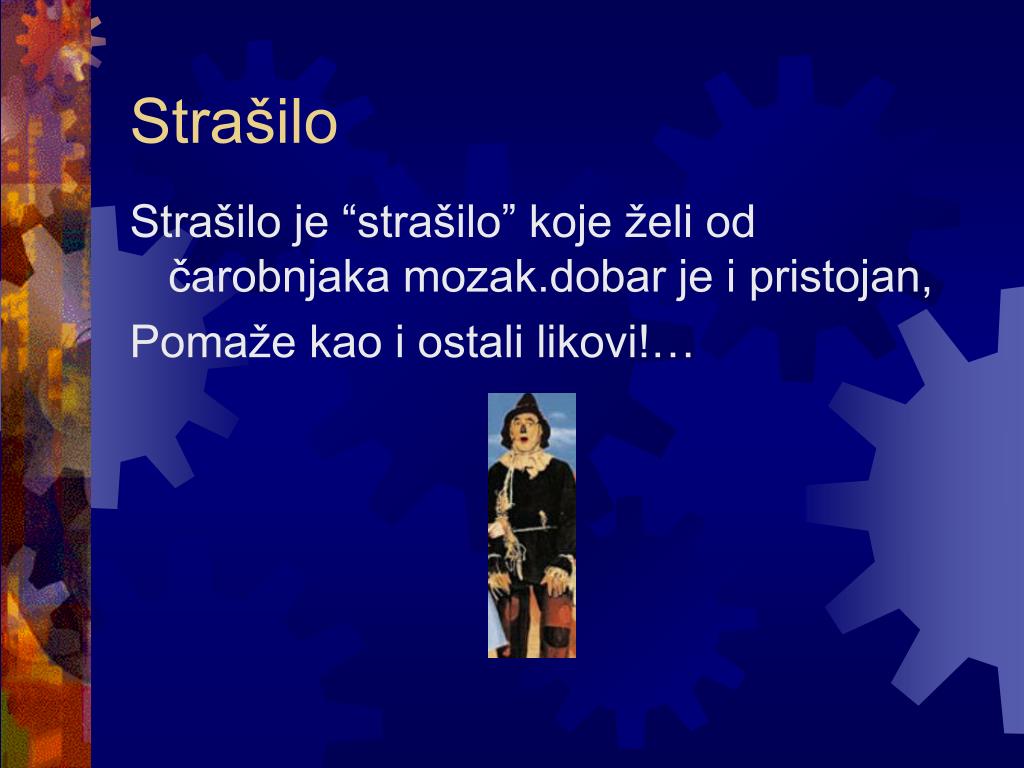 Strašilo

Strašilo je “strašilo” koje želi od čarobnjaka mozak.dobar je i pristojan,

Pomaže kao i ostali likovi!…